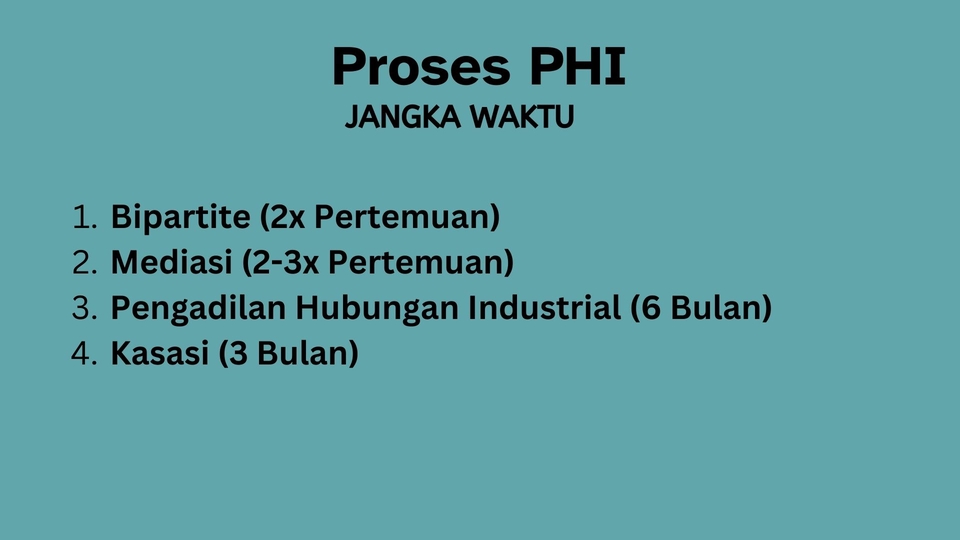 Proses PHI
JANGKA WAKTU

1. Bipartite (2x Pertemuan)
2. Mediasi (2-3x Pertemuan)
3. Pengadilan Hubungan Industrial (6 Bulan)
4. Kasasi (3 Bulan)